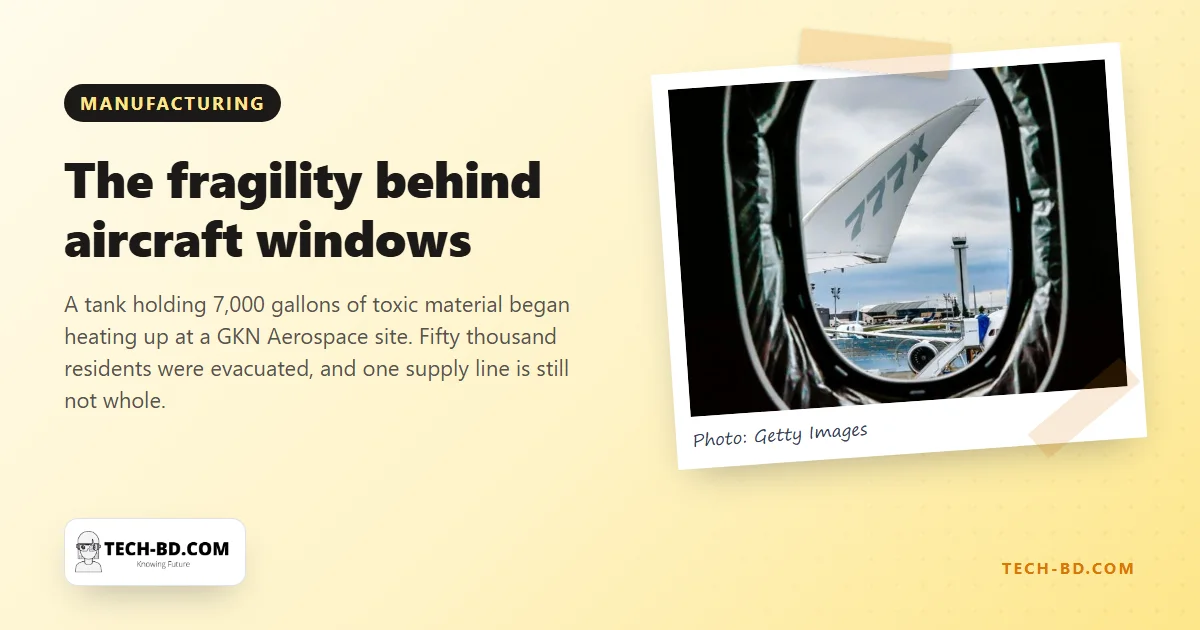 MANUFACTURING

The fragility behind aircraft windows

A tank holding 7,000 gallons of toxic material began heating up at a GKN Aerospace site. Fifty thousand residents were evacuated, and one supply line is still not whole.

777X

Photo: Getty Images

TECH-BD.COM
Knowing Future

TECH-BD.COM